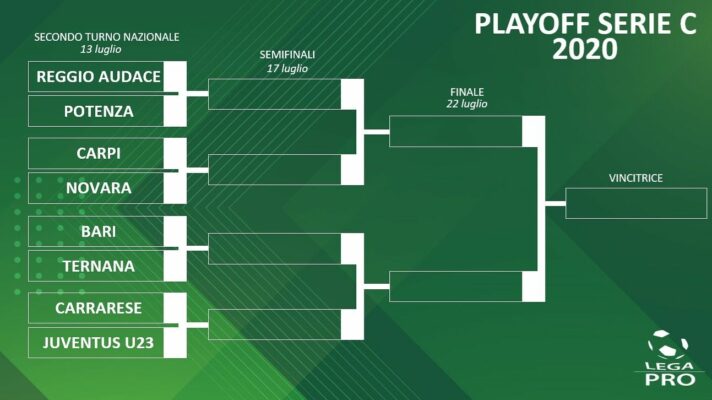 PLAYOFF SERIE C
2020

SECONDO TURNO NAZIONALE
13 luglio

REGGIO AUDACE

POTENZA

CARPI

NOVARA

BARI

TERNANA

CARRARESE

JUVENTUS U23

SEMIFINALI
17 luglio

FINALE
22 luglio

VINCITRICE

LEGA
PRO